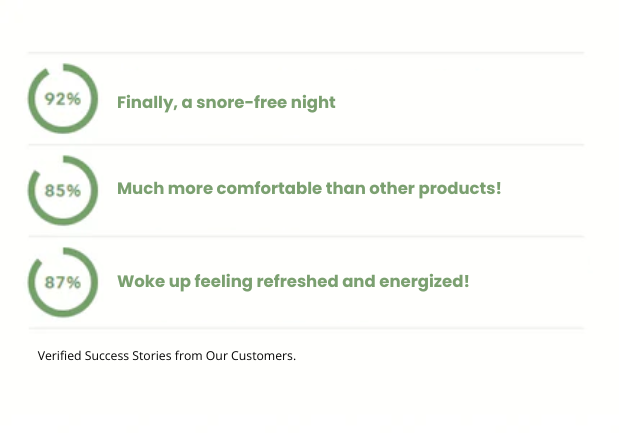 92%

Finally, a snore-free night

85%

Much more comfortable than other products!

87%

Woke up feeling refreshed and energized!

Verified Success Stories from Our Customers.